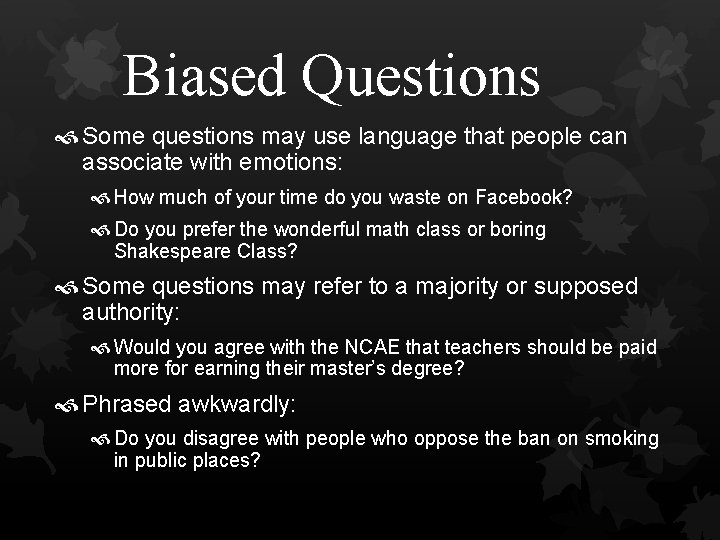 Biased Questions

Some questions may use language that people can associate with emotions:

How much of your time do you waste on Facebook?

Do you prefer the wonderful math class or boring Shakespeare Class?

Some questions may refer to a majority or supposed authority:

Would you agree with the NCAE that teachers should be paid more for earning their master's degree?

Phrased awkwardly:

Do you disagree with people who oppose the ban on smoking in public places?